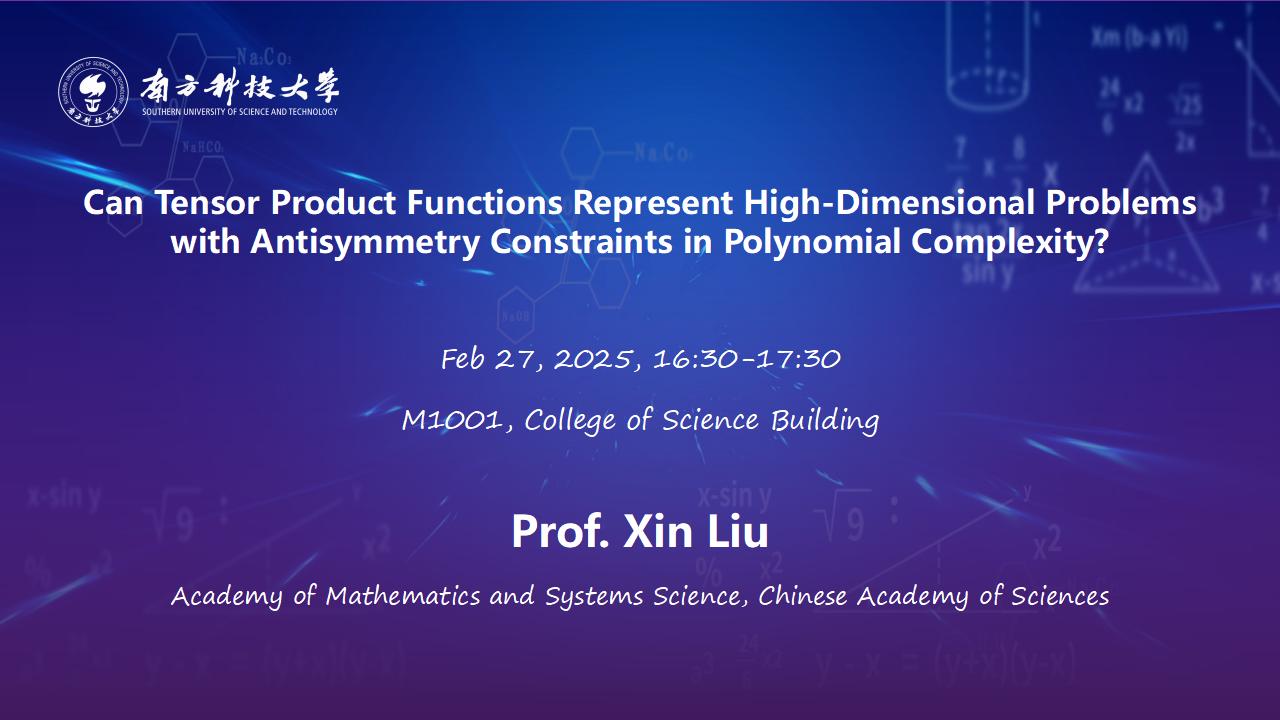 南方科技大学
SOUTHERN UNIVERSITY OF SCIENCE AND TECHNOLOGY

Can Tensor Product Functions Represent High-Dimensional Problems with Antisymmetry Constraints in Polynomial Complexity?

Feb 27, 2025, 16:30-17:30

M1001, College of Science Building

Prof. Xin Liu

Academy of Mathematics and Systems Science, Chinese Academy of Sciences